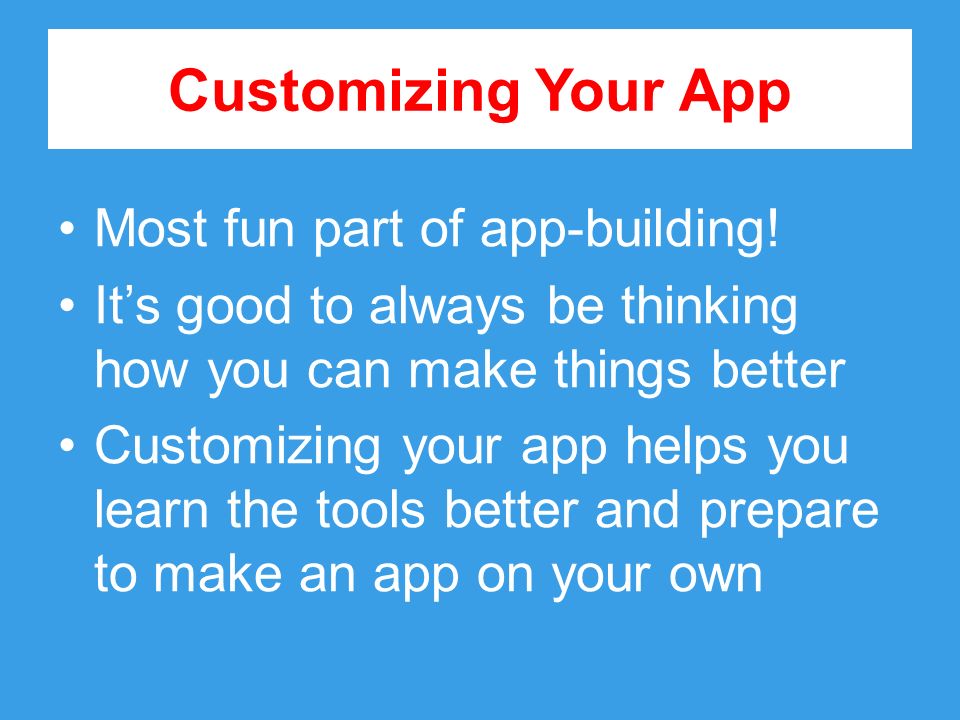 Customizing Your App

• Most fun part of app-building!
• It’s good to always be thinking how you can make things better
• Customizing your app helps you learn the tools better and prepare to make an app on your own